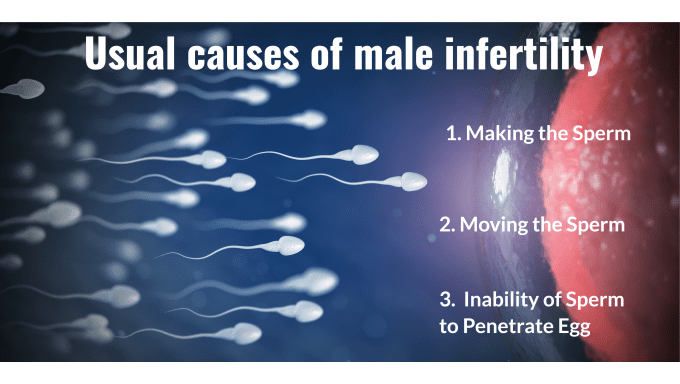 Usual causes of male infertility

1. Making the Sperm

2. Moving the Sperm

3. Inability of Sperm to Penetrate Egg